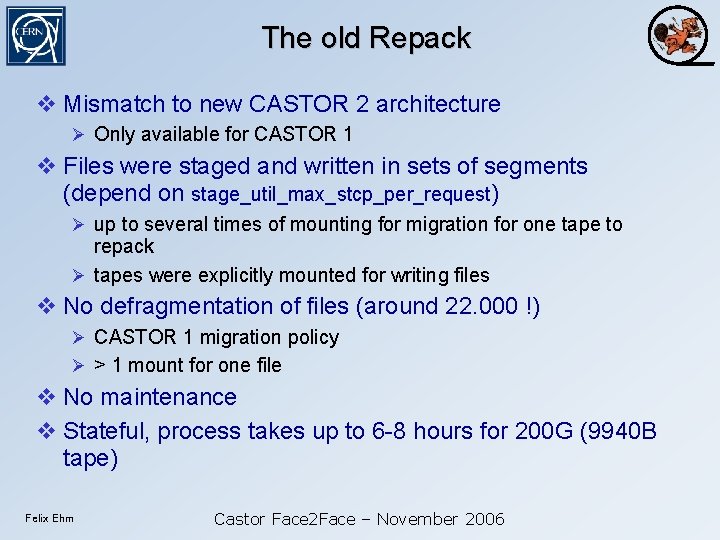 CERN

The old Repack

❖ Mismatch to new CASTOR 2 architecture
➢ Only available for CASTOR 1

❖ Files were staged and written in sets of segments (depend on stage_util_max_stcp_per_request)
➢ up to several times of mounting for migration for one tape to repack
➢ tapes were explicitly mounted for writing files

❖ No defragmentation of files (around 22.000 !)
➢ CASTOR 1 migration policy
➢ > 1 mount for one file

❖ No maintenance

❖ Stateful, process takes up to 6-8 hours for 200G (9940B tape)

Felix Ehm

Castor Face2Face – November 2006